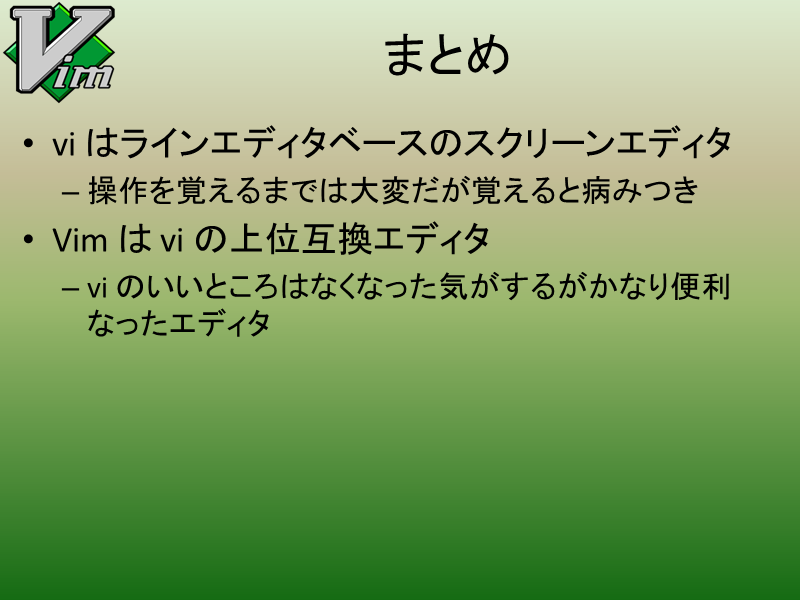 Vim

まとめ

• vi はラインエディタベースのスクリーンエディタ
– 操作を覚えるまでは大変だが覚えると病みつき

• Vim は vi の上位互換エディタ
– vi のいいところはなくなった気がするがかなり便利なったエディタ